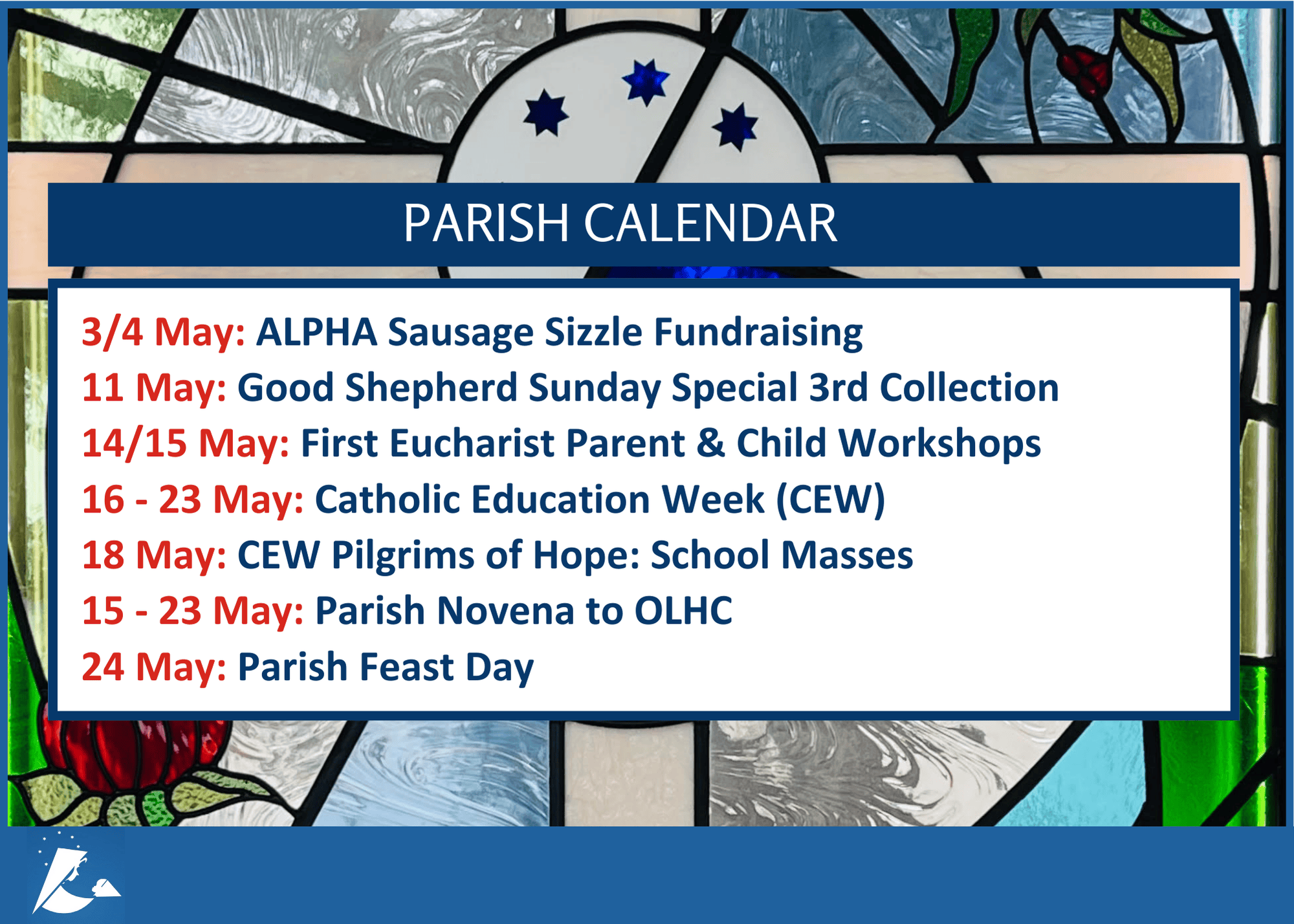 PARISH CALENDAR

3/4 May: ALPHA Sausage Sizzle Fundraising
11 May: Good Shepherd Sunday Special 3rd Collection
14/15 May: First Eucharist Parent & Child Workshops
16 - 23 May: Catholic Education Week (CEW)
18 May: CEW Pilgrims of Hope: School Masses
15 - 23 May: Parish Novena to OLHC
24 May: Parish Feast Day